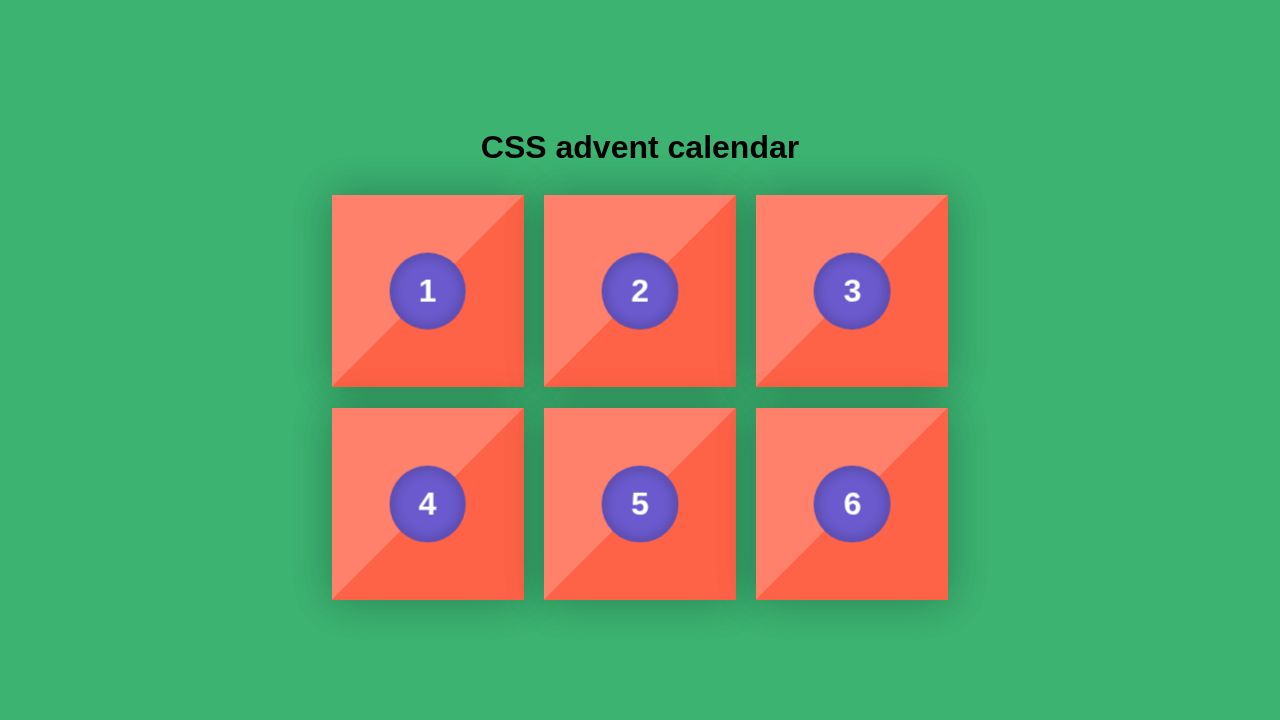 CSS advent calendar

1 2 3

4 5 6